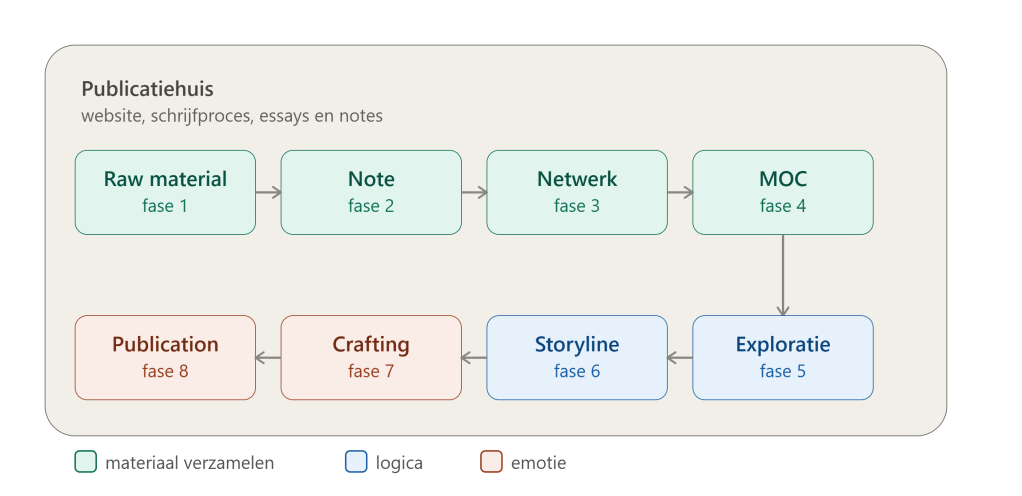 Publicatiehuis
website, schrijfproces, essays en notes

Raw material
fase 1

Note
fase 2

Netwerk
fase 3

MOC
fase 4

Exploratie
fase 5

Storyline
fase 6

Crafting
fase 7

Publication
fase 8

materiaal verzamelen
logica
emotie